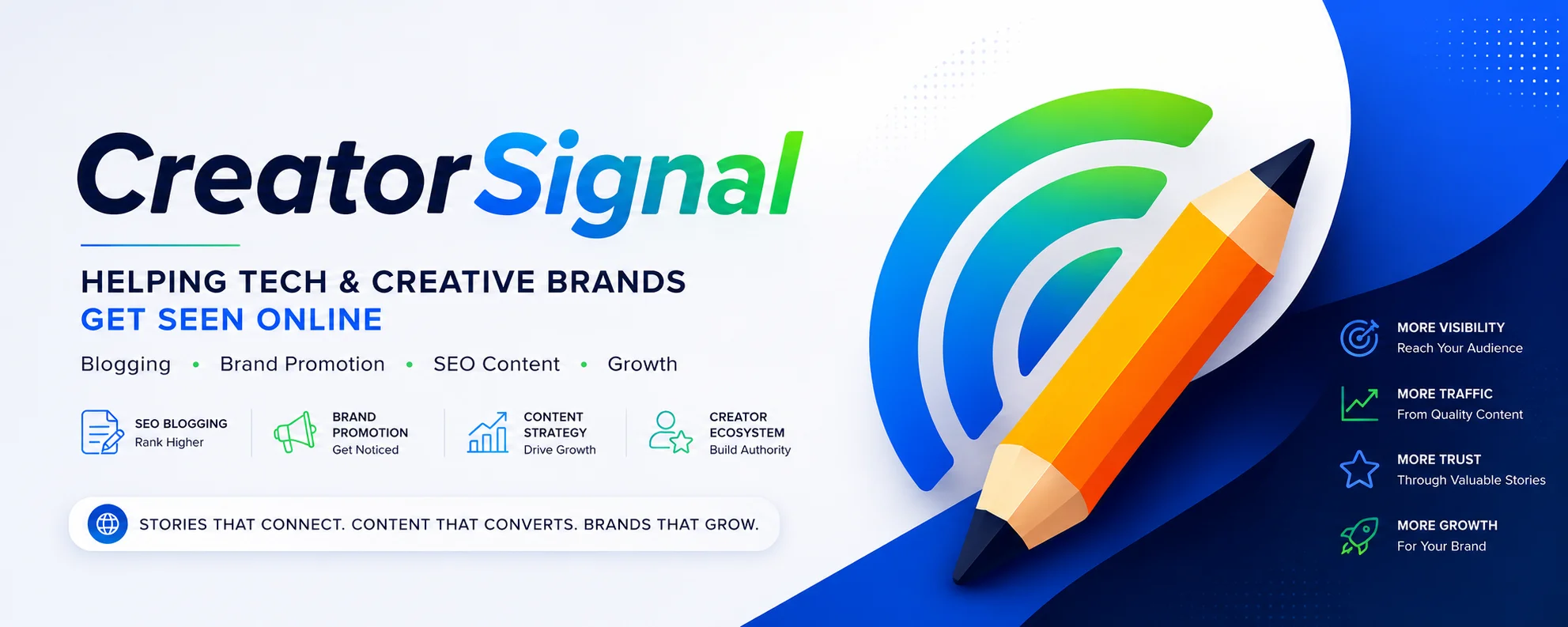 CreatorSignal

HELPING TECH & CREATIVE BRANDS
GET SEEN ONLINE

Blogging • Brand Promotion • SEO Content • Growth

SEO BLOGGING
Rank Higher

BRAND PROMOTION
Get Noticed

CONTENT STRATEGY
Drive Growth

CREATOR ECOSYSTEM
Build Authority

STORIES THAT CONNECT. CONTENT THAT CONVERTS. BRANDS THAT GROW.

MORE VISIBILITY
Reach Your Audience

MORE TRAFFIC
From Quality Content

MORE TRUST
Through Valuable Stories

MORE GROWTH
For Your Brand